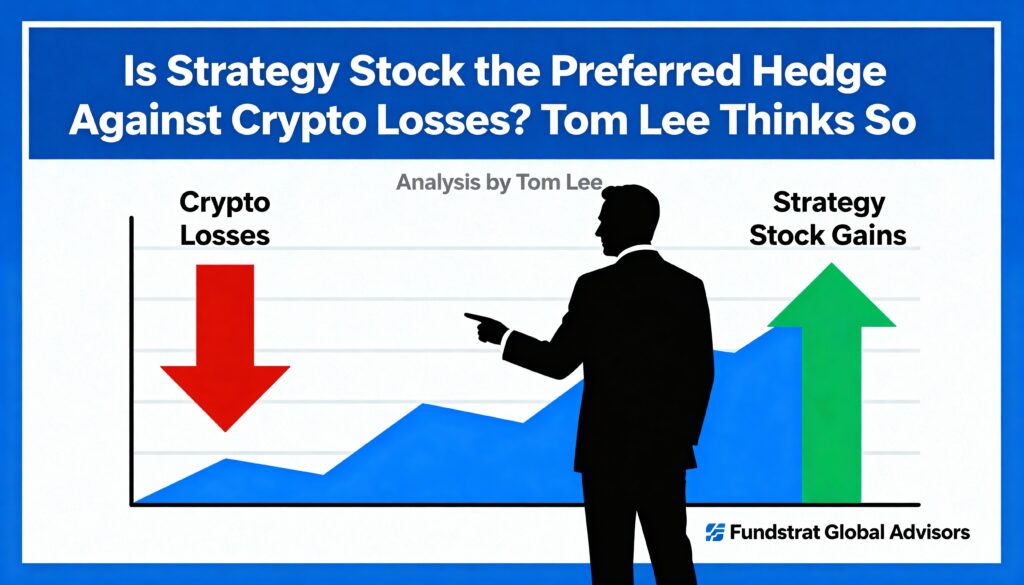 Is Strategy Stock the Preferred Hedge Against Crypto Losses? Tom Lee Thinks So

Analysis by Tom Lee

Crypto Losses

Strategy Stock Gains

Fundstrat Global Advisors